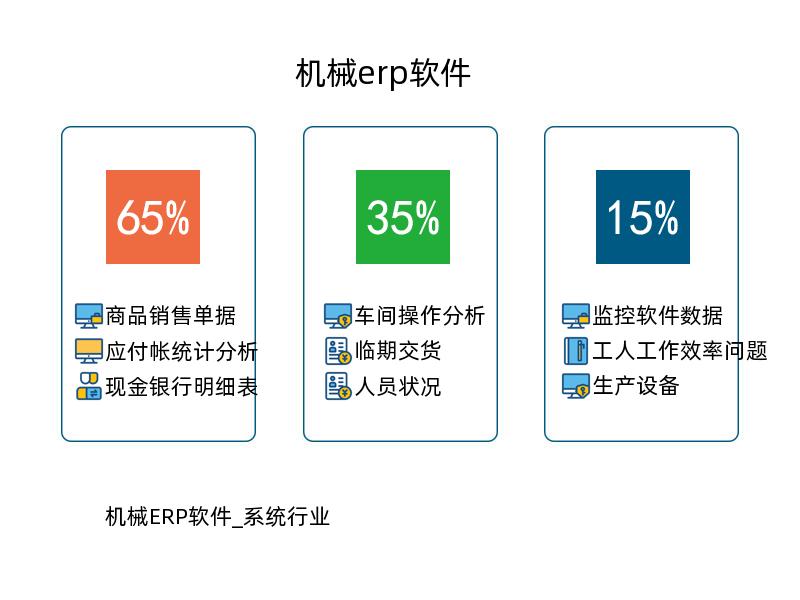 机械erp软件

65%

商品销售单据
应付帐统计分析
现金银行明细表

35%

车间操作分析
临期交货
人员状况

15%

监控软件数据
工人工作效率问题
生产设备

机械ERP软件_系统行业